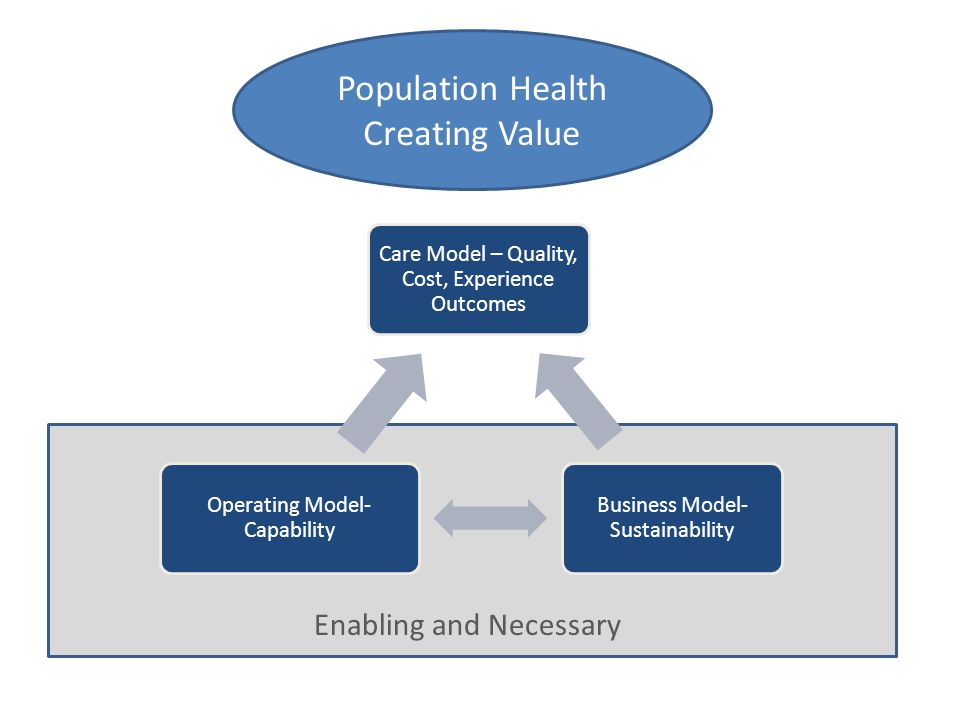 Population Health
Creating Value

Care Model – Quality, Cost, Experience Outcomes

Operating Model-Capability

Business Model-Sustainability

Enabling and Necessary